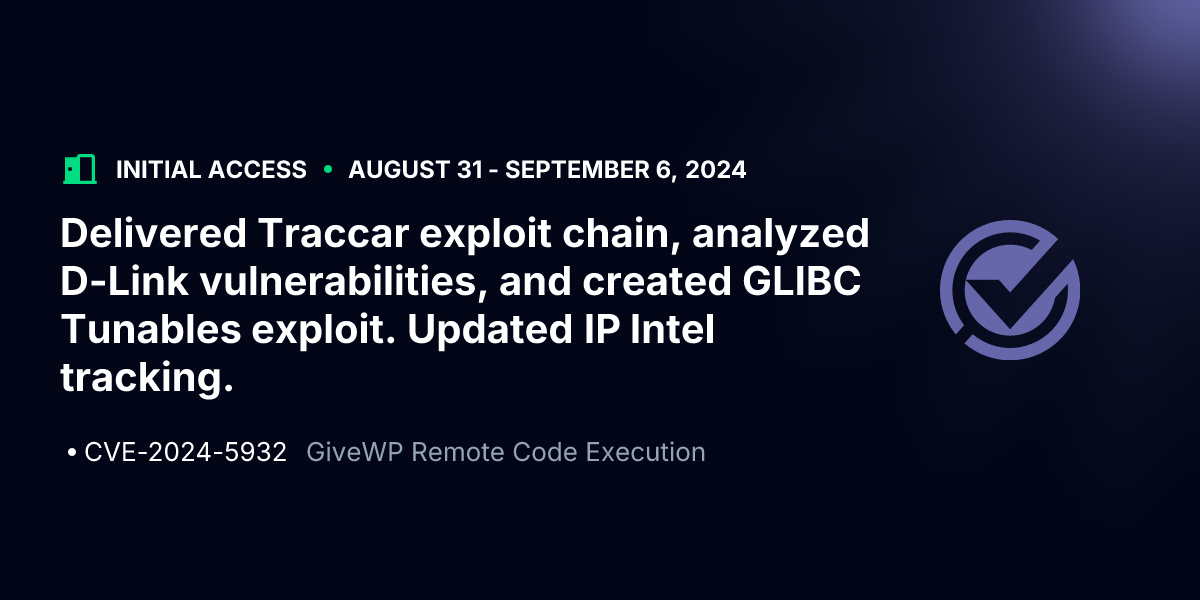 INITIAL ACCESS • AUGUST 31 - SEPTEMBER 6, 2024

Delivered Traccar exploit chain, analyzed D-Link vulnerabilities, and created GLIBC Tunables exploit. Updated IP Intel tracking.

• CVE-2024-5932 GiveWP Remote Code Execution